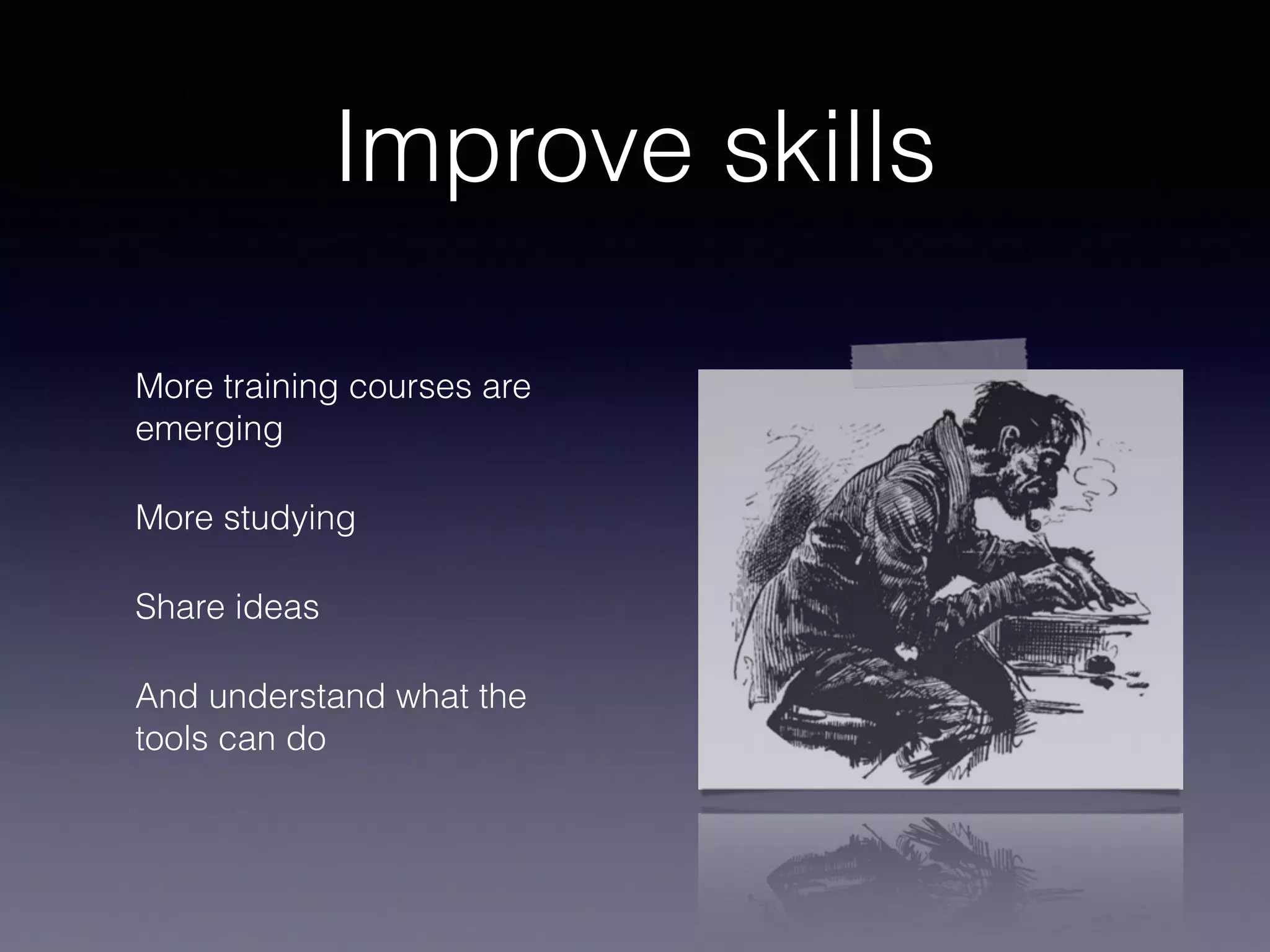 Improve skills

More training courses are emerging

More studying

Share ideas

And understand what the tools can do